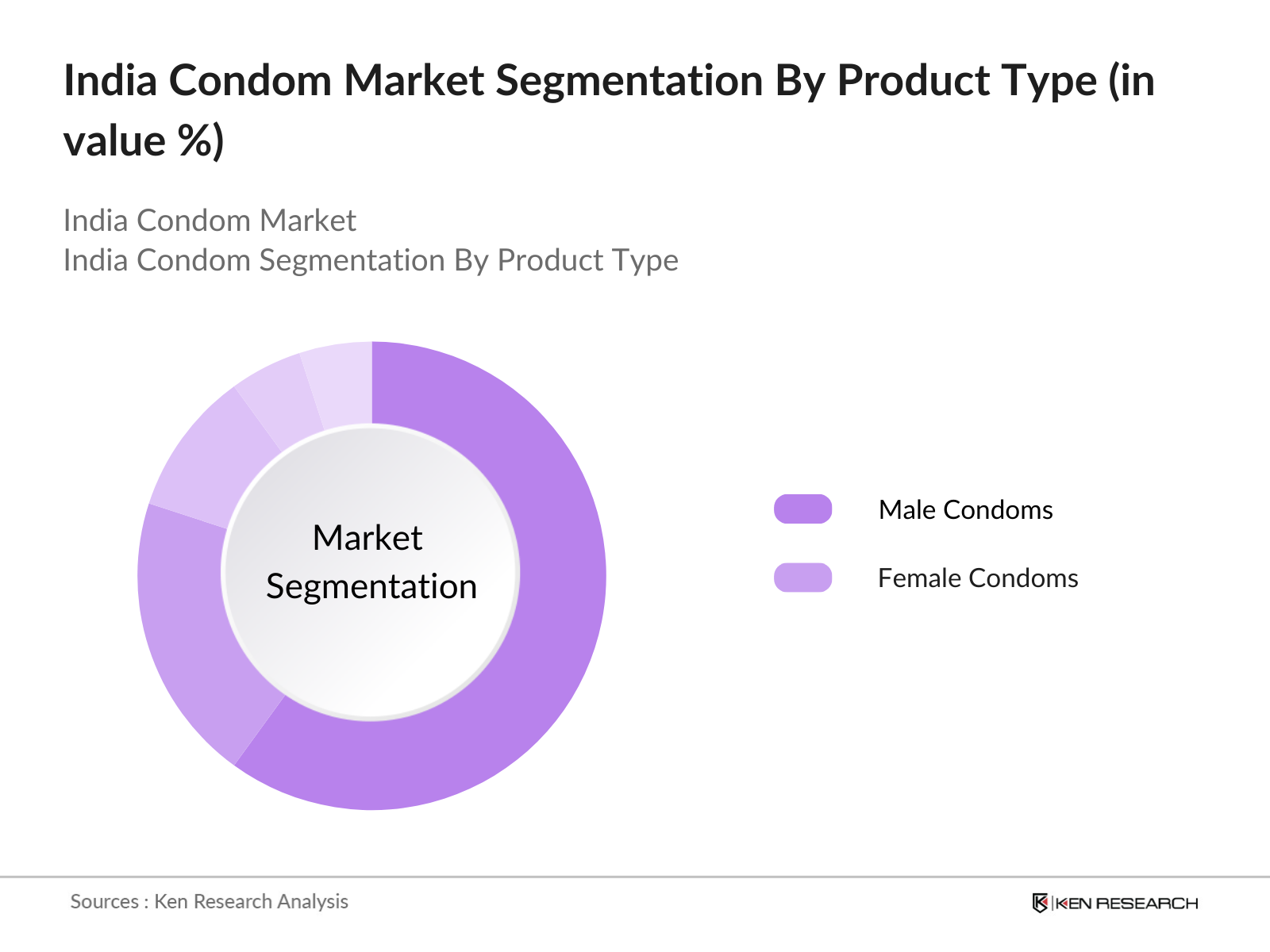 India Condom Market Segmentation By Product Type (in value %)

India Condom Market
India Condom Segmentation By Product Type

Market Segmentation

Male Condoms

Female Condoms

Sources : Ken Research Analysis

KEN RESEARCH